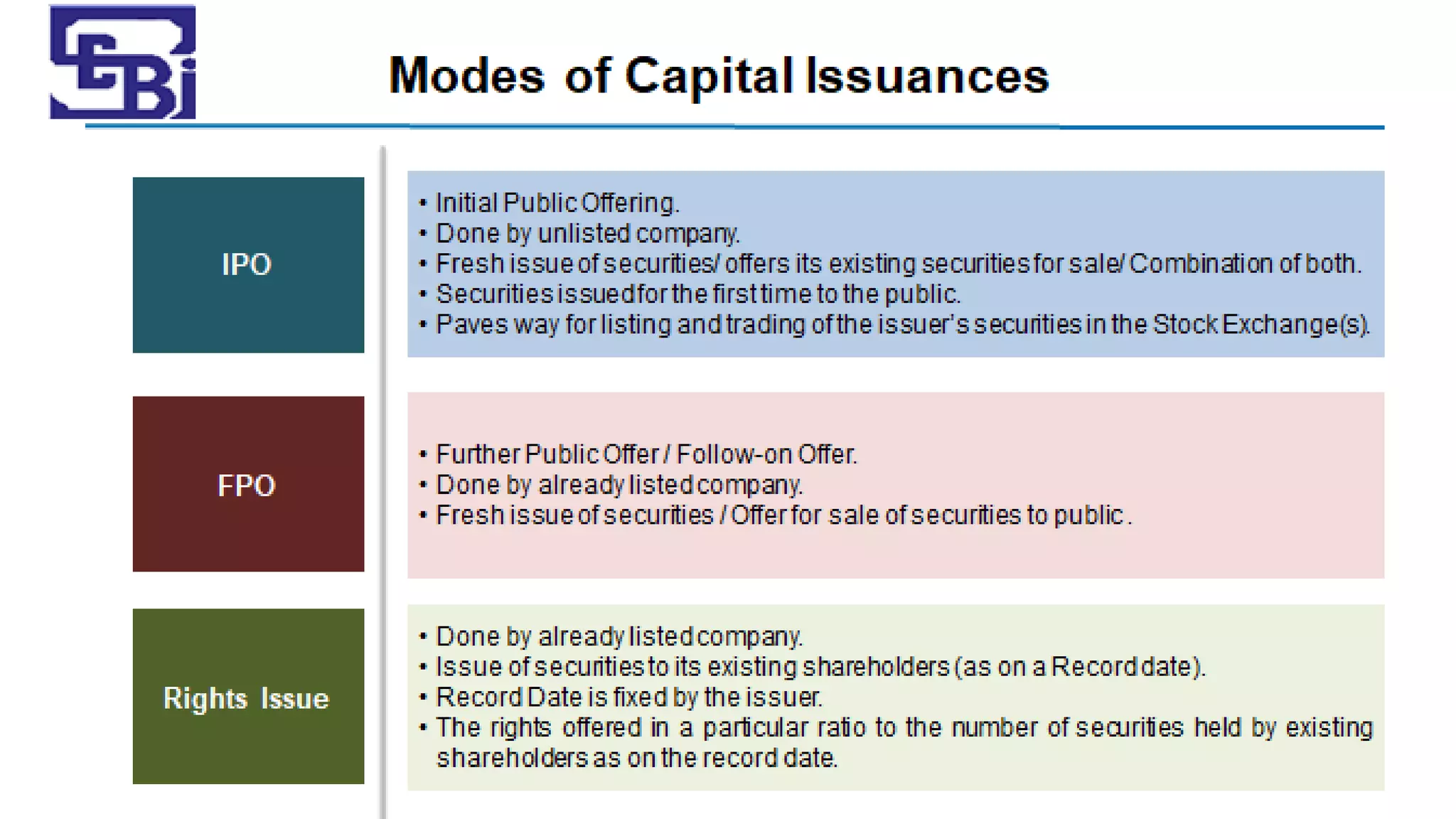 SEBI

Modes of Capital Issuances

IPO

• Initial Public Offering.
• Done by unlisted company.
• Fresh issue of securities/ offers its existing securities for sale/ Combination of both.
• Securities issued for the first time to the public.
• Paves way for listing and trading of the issuer's securities in the Stock Exchange(s).

FPO

• Further Public Offer / Follow-on Offer.
• Done by already listed company.
• Fresh issue of securities / Offer for sale of securities to public.

Rights Issue

• Done by already listed company.
• Issue of securities to its existing shareholders (as on a Record date).
• Record Date is fixed by the issuer.
• The rights offered in a particular ratio to the number of securities held by existing shareholders as on the record date.